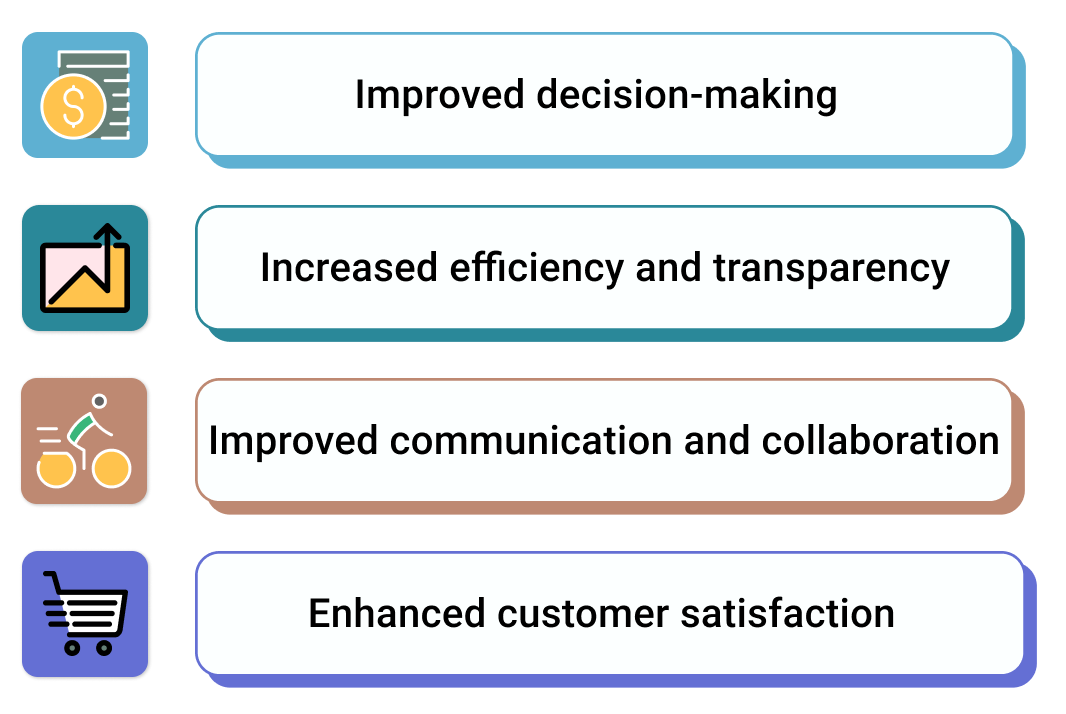 Improved decision-making

Increased efficiency and transparency

Improved communication and collaboration

Enhanced customer satisfaction